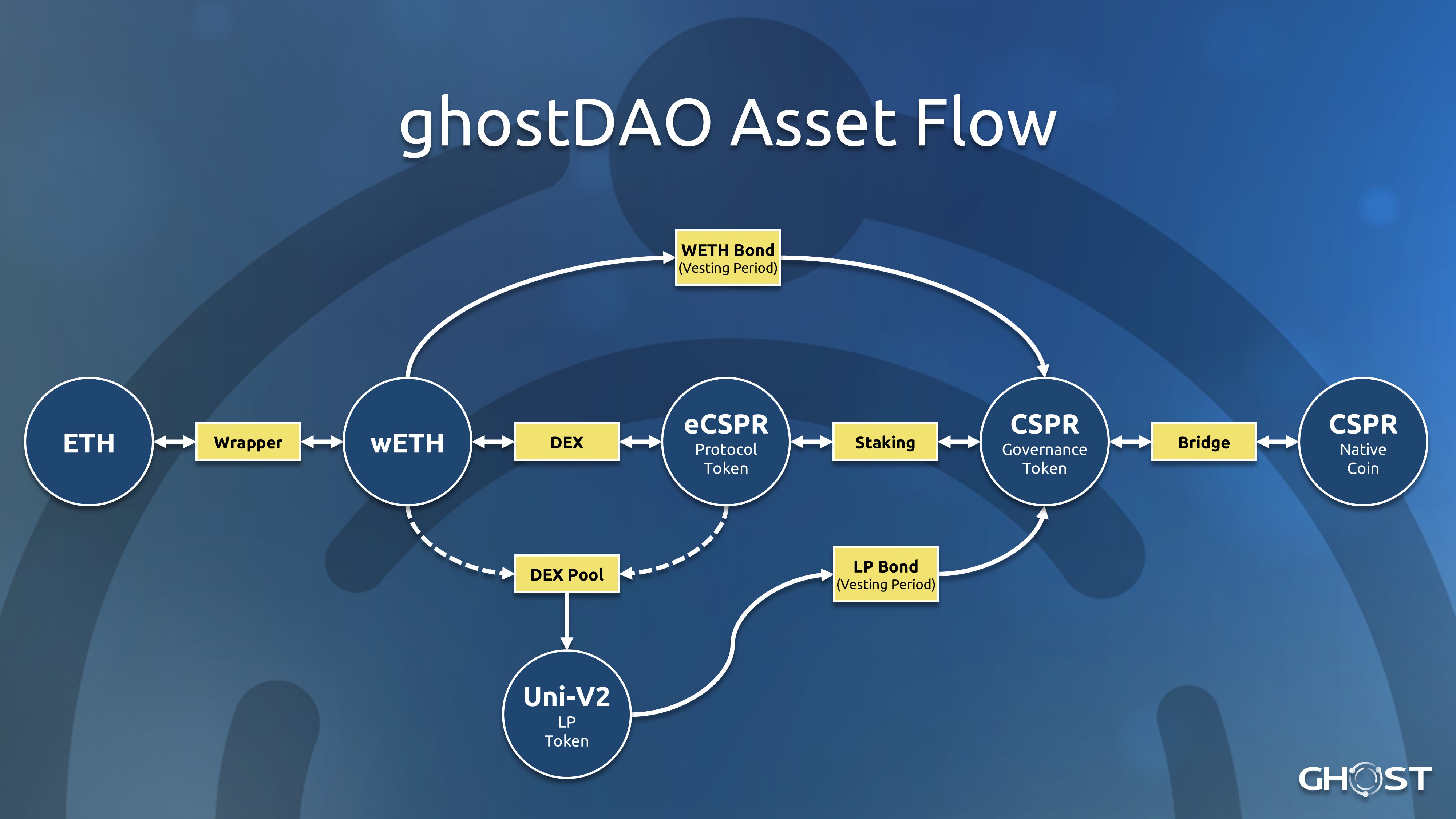 ghostDAO Asset Flow

WETH Bond
(Vesting Period)

ETH

Wrapper

wETH

DEX

eCSPR
Protocol
Token

Staking

CSPR
Governance
Token

Bridge

CSPR
Native
Coin

DEX Pool

LP Bond
(Vesting Period)

Uni-V2
LP
Token

GHOST